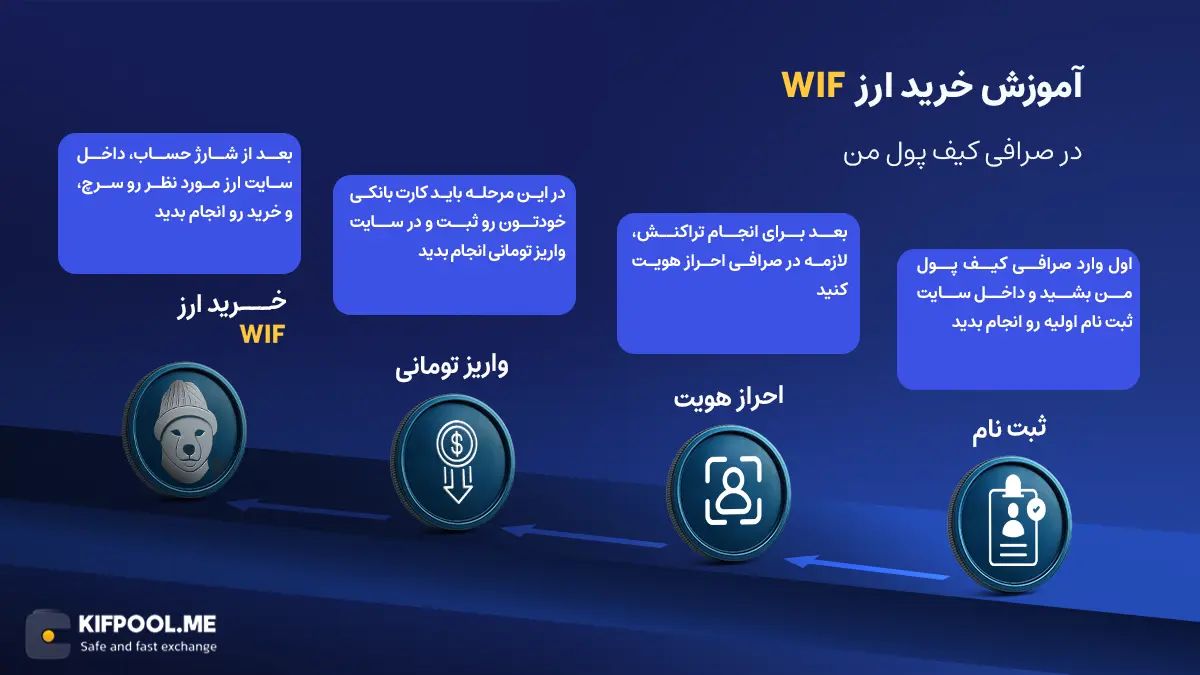 آموزش خرید ارز WIF

در صرافی کیف پول من

اول وارد صرافی کیف پول من بشید و داخل سایت ثبت نام اولیه رو انجام بدید

ثبت نام

بعد برای انجام تراکنش، لازمه در صرافی احراز هویت کنید

احراز هویت

در این مرحله باید کارت بانکی خودتون رو ثبت و در سایت واریز تومانی انجام بدید

واریز تومانی

بعد از شارژ حساب، داخل سایت ارز مورد نظر رو سرچ، و خرید رو انجام بدید

خرید ارز WIF

KIFPOOL.ME
Safe and fast exchange